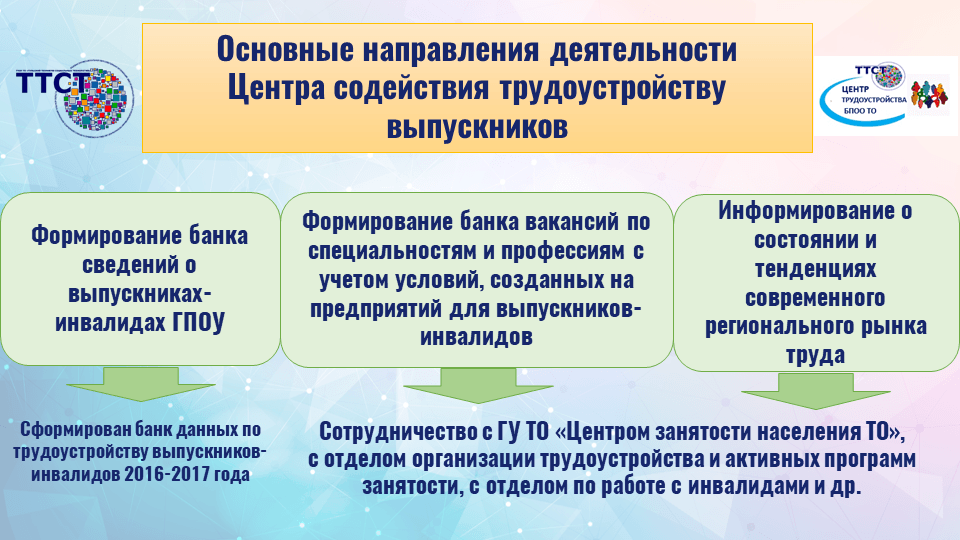 ТТСТ

Основные направления деятельности Центра содействия трудоустройству выпускников

ТТСТ ЦЕНТР ТРУДОУСТРОЙСТВА БПОО ТО

Формирование банка сведений о выпускниках-инвалидах ГПОУ

Формирование банка вакансий по специальностям и профессиям с учетом условий, созданных на предприятий для выпускников-инвалидов

Информирование о состоянии и тенденциях современного регионального рынка труда

Сформирован банк данных по трудоустройству выпускников-инвалидов 2016-2017 года

Сотрудничество с ГУ ТО «Центром занятости населения ТО», с отделом организации трудоустройства и активных программ занятости, с отделом по работе с инвалидами и др.